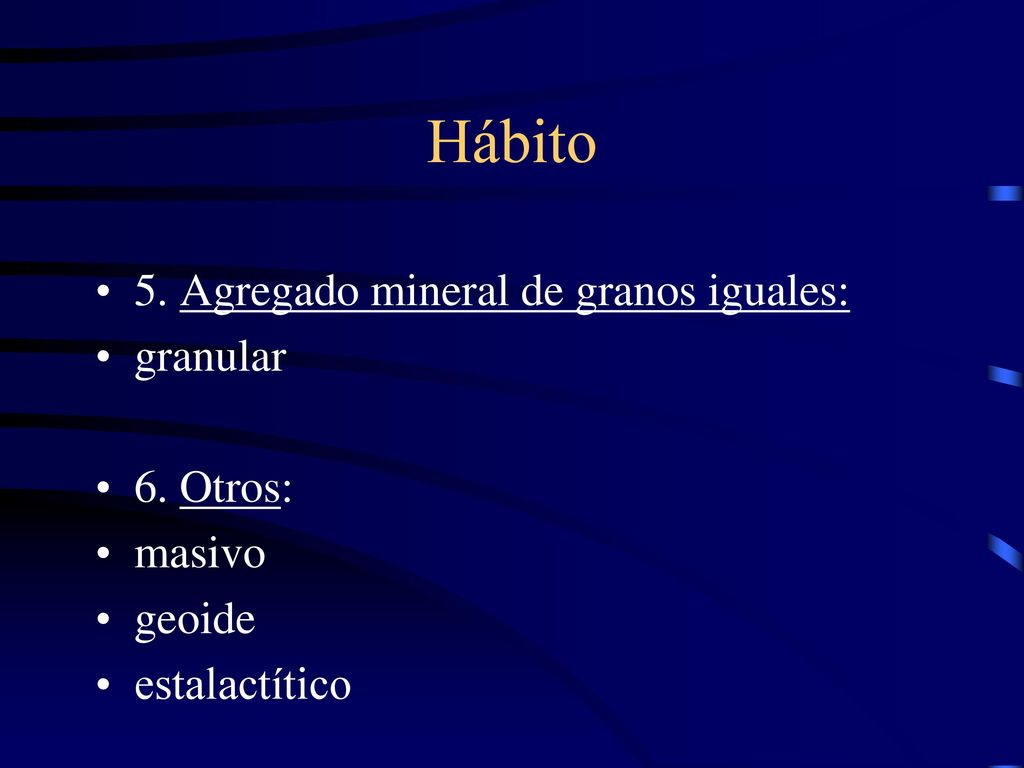 Hábito

• 5. Agregado mineral de granos iguales:
• granular

• 6. Otros:
• masivo
• geoide
• estalactítico